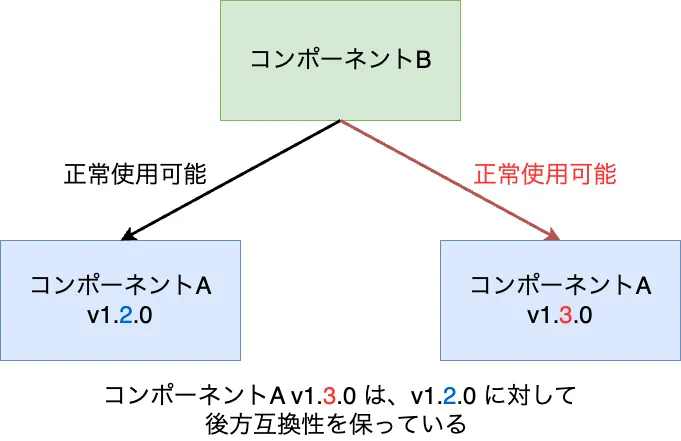 コンポーネントB

正常使用可能

正常使用可能

コンポーネントA
v1.2.0

コンポーネントA
v1.3.0

コンポーネントA v1.3.0 は、v1.2.0 に対して後方互換性を保っている